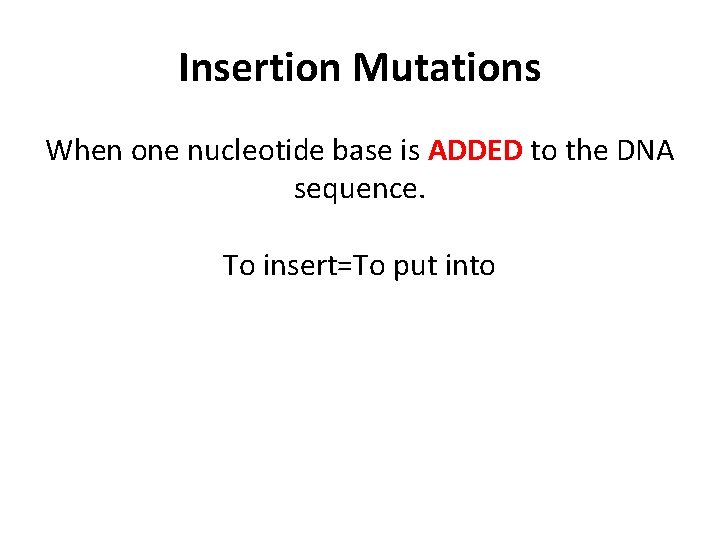 Insertion Mutations

When one nucleotide base is ADDED to the DNA sequence.

To insert=To put into